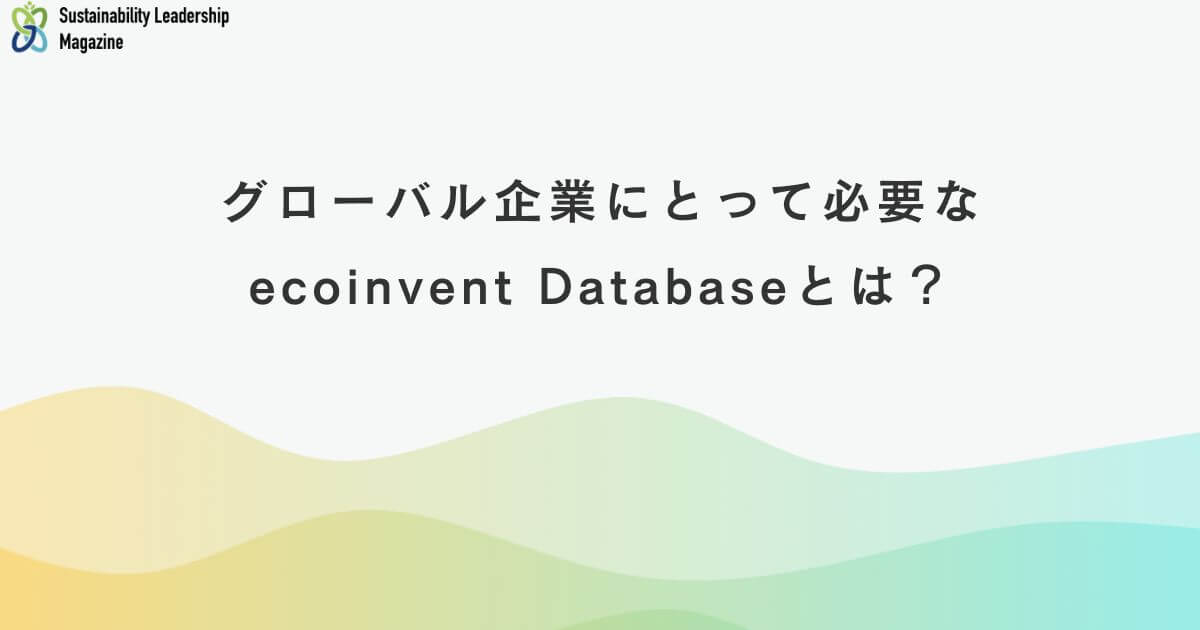 Sustainability Leadership Magazine

グローバル企業にとって必要な ecoinvent Databaseとは？